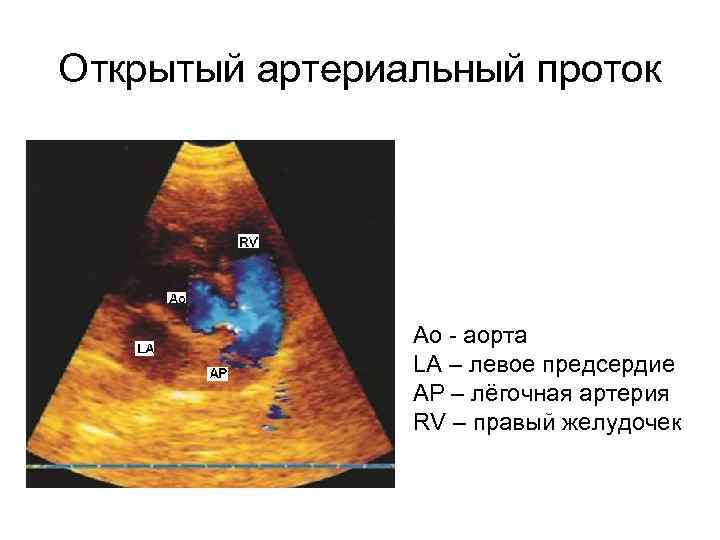 Открытый артериальный проток

RV

Ao

LA

AP

Ao - аорта
LA – левое предсердие
AP – лёгочная артерия
RV – правый желудочек